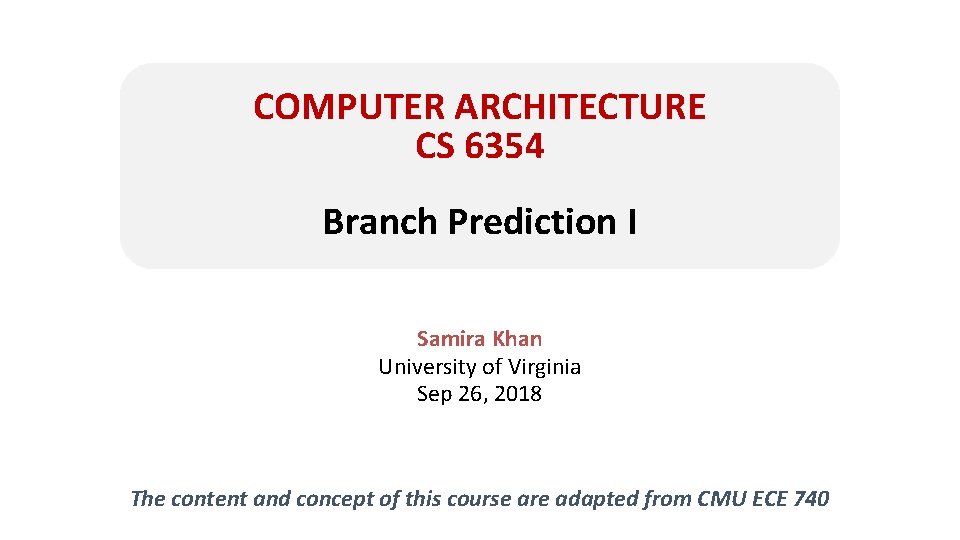 COMPUTER ARCHITECTURE
CS 6354

Branch Prediction I

Samira Khan
University of Virginia
Sep 26, 2018

The content and concept of this course are adapted from CMU ECE 740